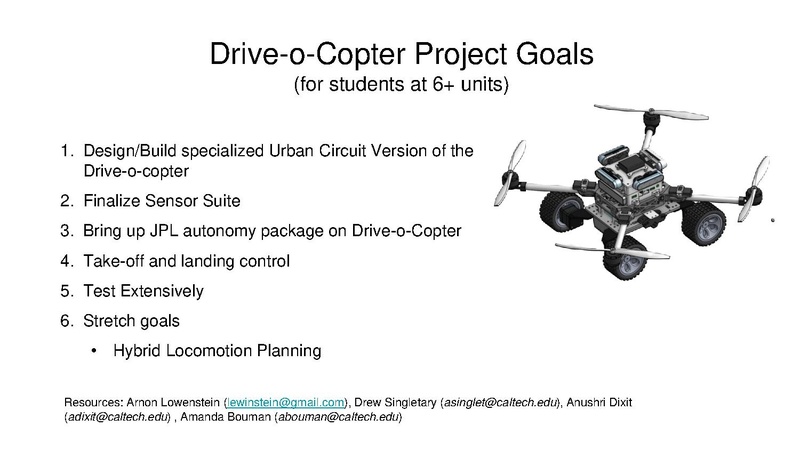 Drive-o-Copter Project Goals
(for students at 6+ units)

1. Design/Build specialized Urban Circuit Version of the Drive-o-copter
2. Finalize Sensor Suite
3. Bring up JPL autonomy package on Drive-o-Copter
4. Take-off and landing control
5. Test Extensively
6. Stretch goals
• Hybrid Locomotion Planning

Resources: Arnon Lowenstein (lewinstein@gmail.com), Drew Singletary (asinglet@caltech.edu), Anushri Dixit (adixit@caltech.edu) , Amanda Bouman (abouman@caltech.edu)